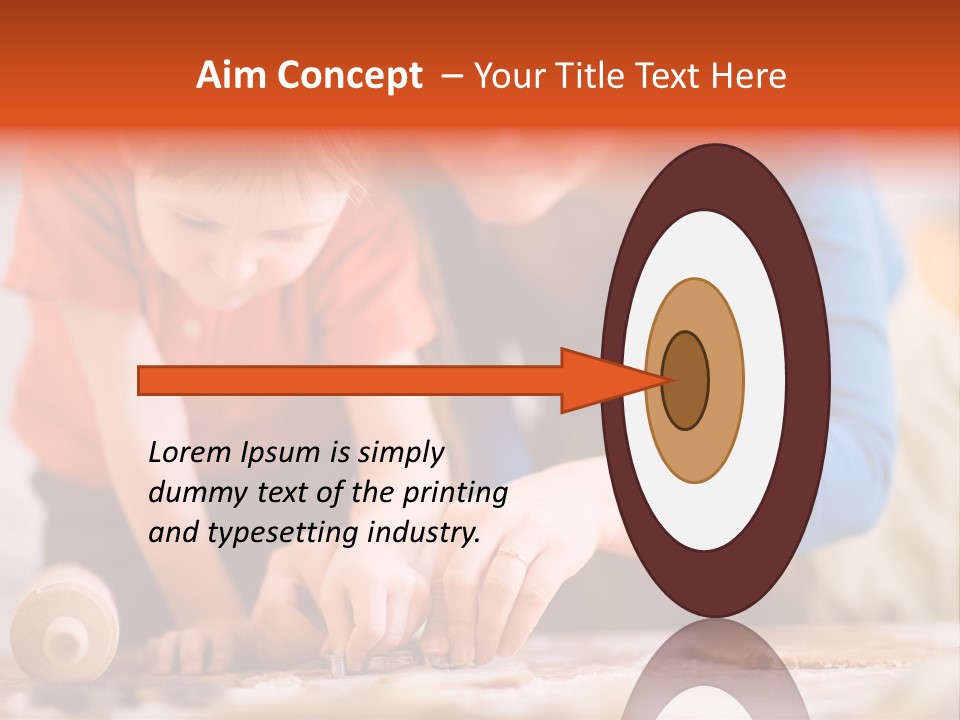 Aim Concept – Your Title Text Here

Lorem Ipsum is simply dummy text of the printing and typesetting industry.